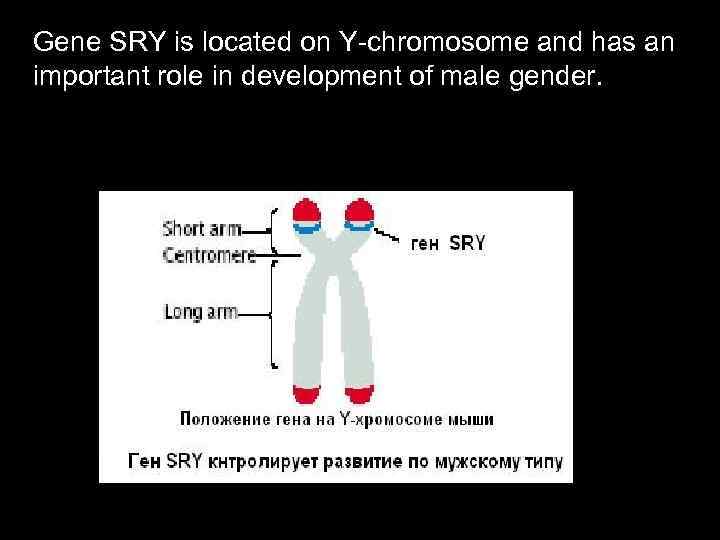 Gene SRY is located on Y-chromosome and has an important role in development of male gender.

Short arm
Centromere
Long arm
ген SRY

Положение гена на Y-хромосоме мыши

Ген SRY кнтролирует развитие по мужскому типу